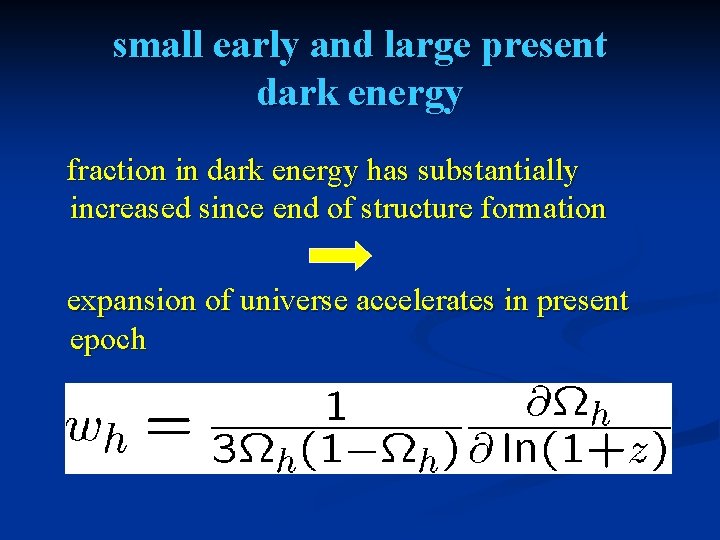 small early and large present dark energy

fraction in dark energy has substantially increased since end of structure formation

expansion of universe accelerates in present epoch

$w_h = \frac{1}{3\Omega_h(1-\Omega_h)} \frac{\partial \Omega_h}{\partial \ln(1+z)}$